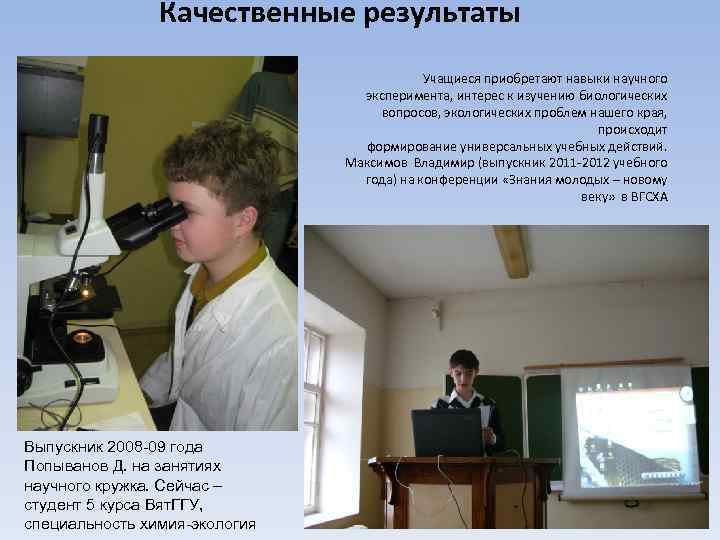 Качественные результаты

Учащиеся приобретают навыки научного эксперимента, интерес к изучению биологических вопросов, экологических проблем нашего края, происходит формирование универсальных учебных действий. Максимов Владимир (выпускник 2011-2012 учебного года) на конференции «Знания молодых – новому веку» в ВГСХА

Выпускник 2008-09 года Попыванов Д. на занятиях научного кружка. Сейчас – студент 5 курса ВятГГУ, специальность химия-экология